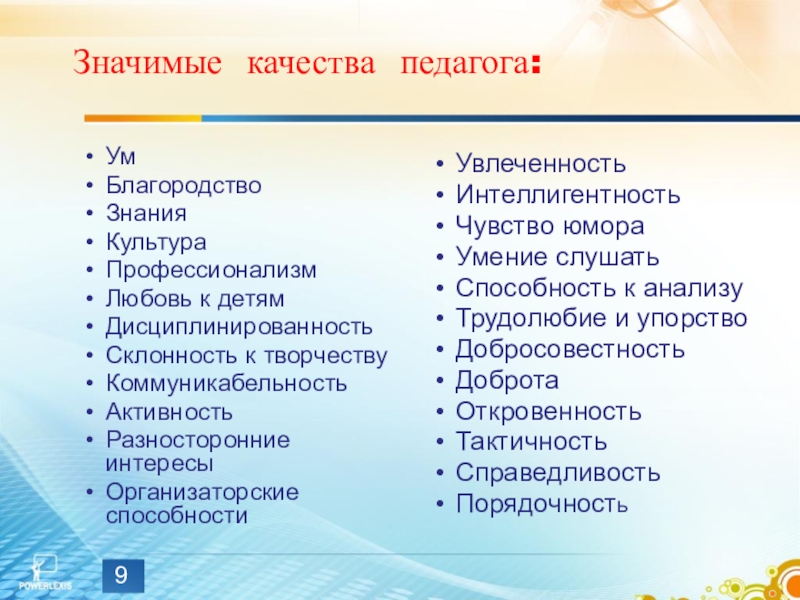 Значимые качества педагога:

- Ум
- Благородство
- Знания
- Культура
- Профессионализм
- Любовь к детям
- Дисциплинированность
- Склонность к творчеству
- Коммуникабельность
- Активность
- Разносторонние интересы
- Организаторские способности

- Увлеченность
- Интеллигентность
- Чувство юмора
- Умение слушать
- Способность к анализу
- Трудолюбие и упорство
- Добросовестность
- Доброта
- Откровенность
- Тактичность
- Справедливость
- Порядочность

POWERLEXIS

9